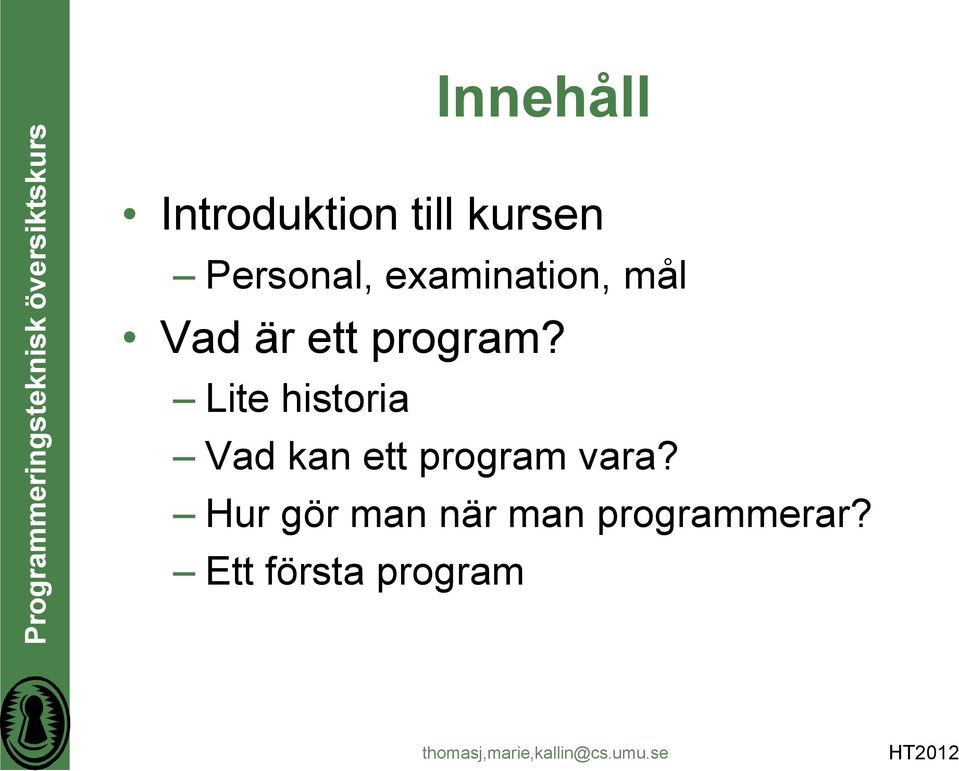 Programmeringsteknisk översiktskurs

Innehåll

• Introduktion till kursen
– Personal, examination, mål
• Vad är ett program?
– Lite historia
– Vad kan ett program vara?
– Hur gör man när man programmerar?
– Ett första program

thomasj,marie,kallin@cs.umu.se

HT2012